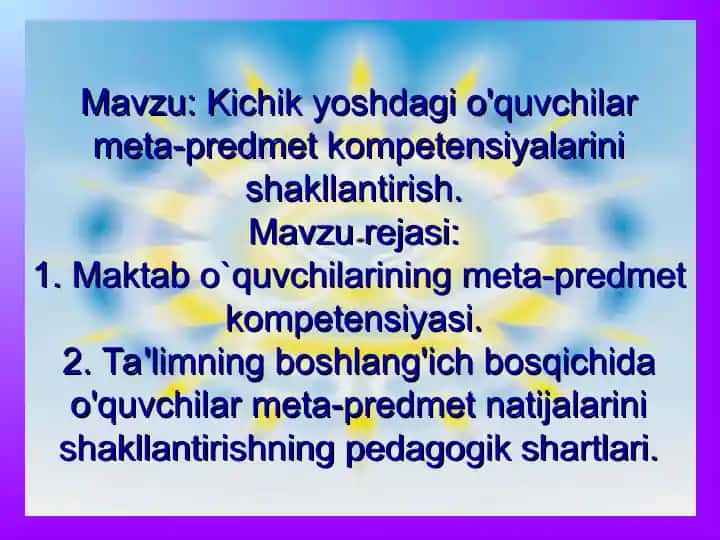 Mavzu: Kichik yoshdagi o'quvchilar meta-predmet kompetensiyalarini shakllantirish.

Mavzu rejasi:

1. Maktab o`quvchilarining meta-predmet kompetensiyasi.

2. Ta'limning boshlang'ich bosqichida o'quvchilar meta-predmet natijalarini shakllantirishning pedagogik shartlari.